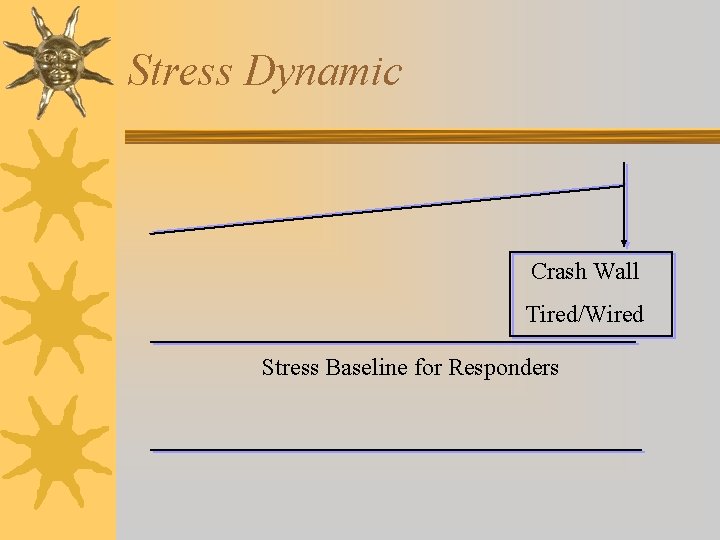 Stress Dynamic

Crash Wall

Tired/Wired

Stress Baseline for Responders